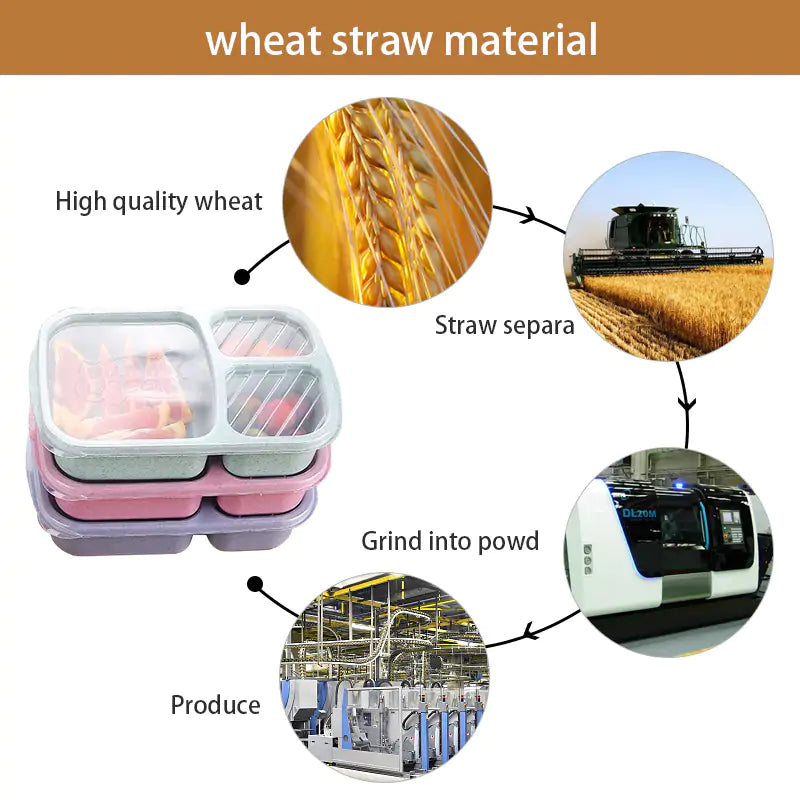 wheat straw material

High quality wheat

Straw separa

Grind into powd

DL20M

Produce